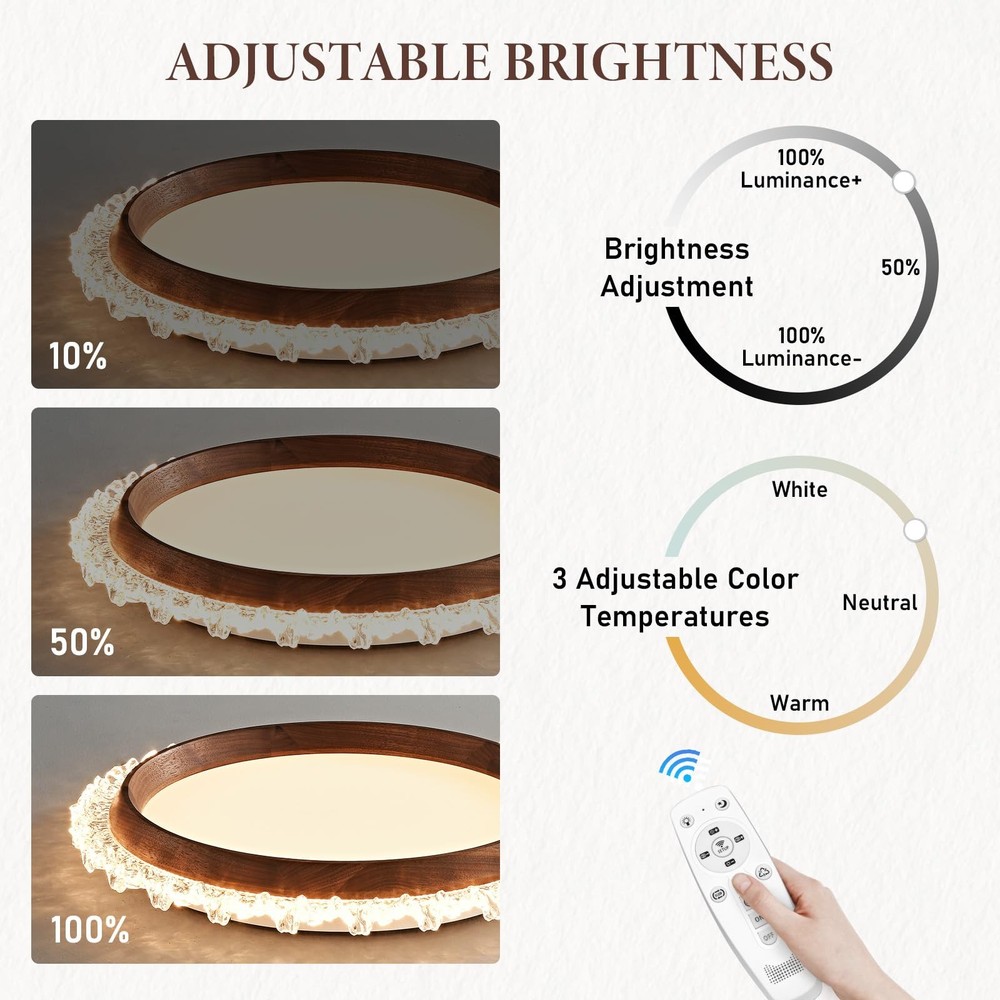 ADJUSTABLE BRIGHTNESS

10%

50%

100%

100%
Luminance+

Brightness
Adjustment

50%

100%
Luminance-

White

3 Adjustable Color
Temperatures

Neutral

Warm